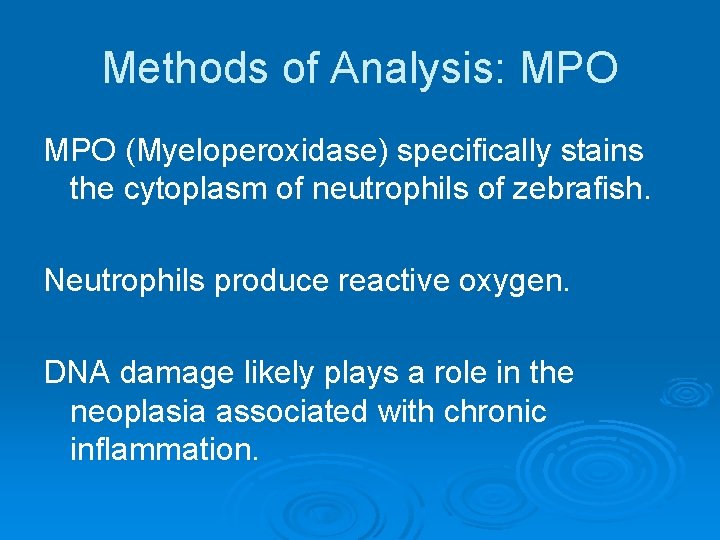 Methods of Analysis: MPO

MPO (Myeloperoxidase) specifically stains the cytoplasm of neutrophils of zebrafish.

Neutrophils produce reactive oxygen.

DNA damage likely plays a role in the neoplasia associated with chronic inflammation.